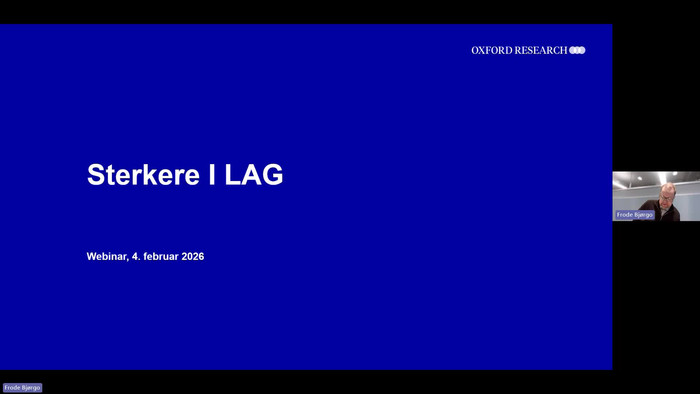 OXFORD RESEARCH

Sterkere I LAG

Webinar, 4. februar 2026

Frode Bjørgo

Frode Bjørgo